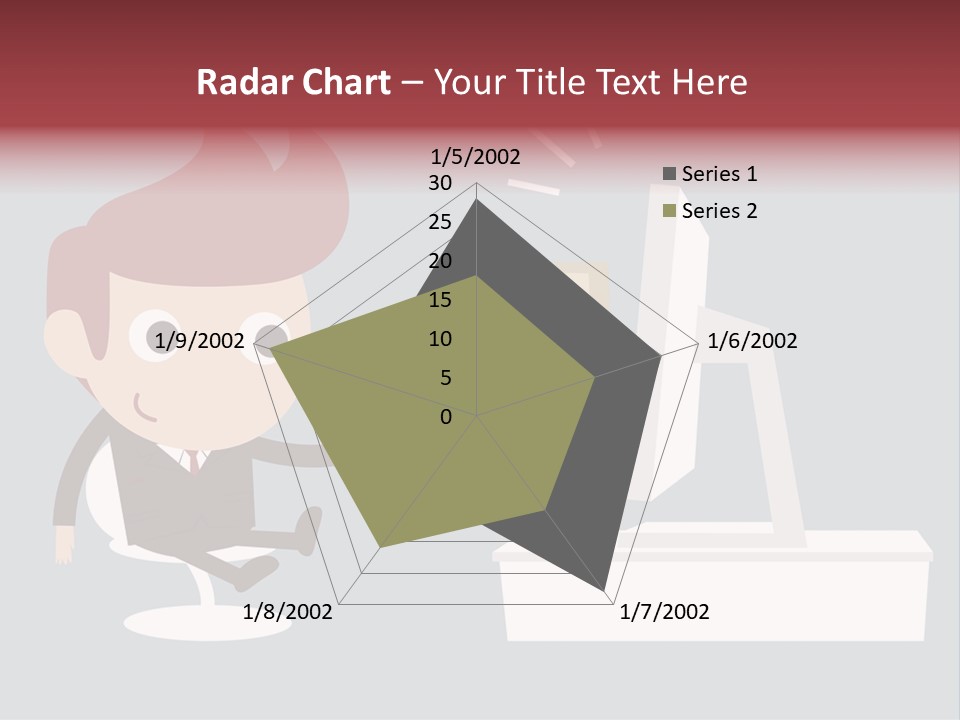 Radar Chart – Your Title Text Here

1/5/2002
30
25
20
15
10
5
0
1/6/2002
1/7/2002
1/8/2002
1/9/2002

Series 1
Series 2